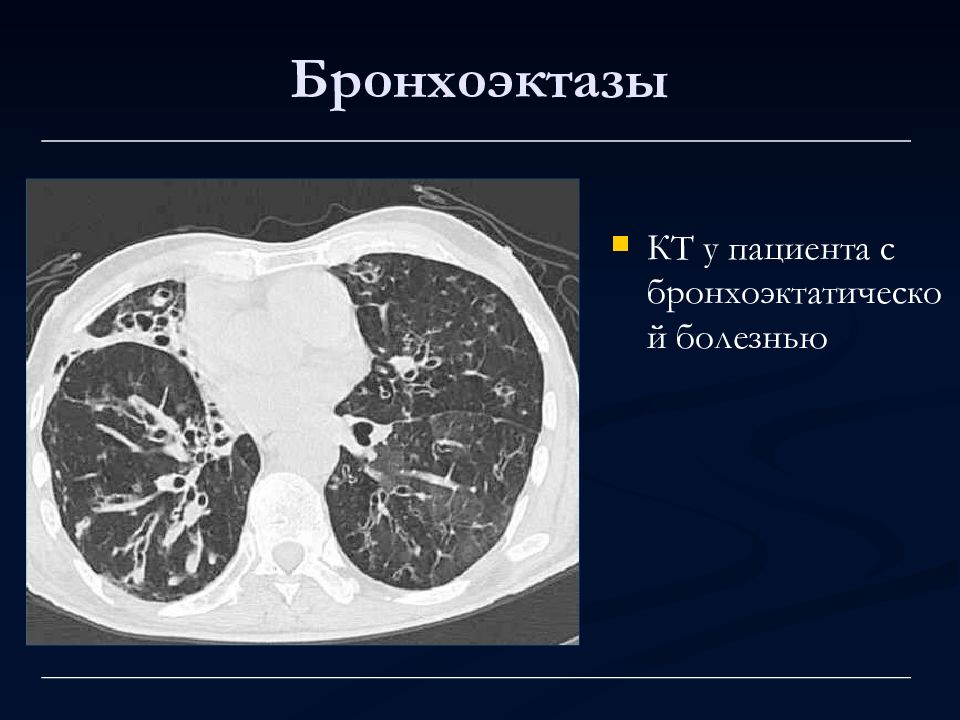 Бронхоэктазы

КТ у пациента с бронхоэктатической болезнью